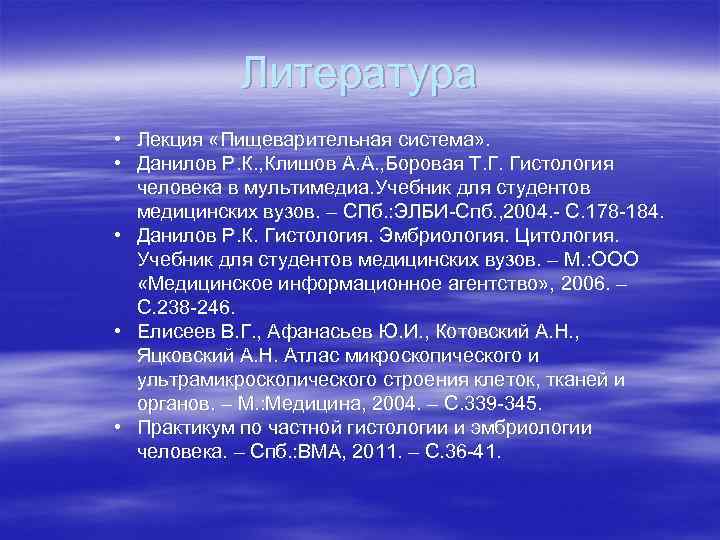 Литература

• Лекция «Пищеварительная система».
• Данилов Р.К.,Клишов А.А.,Боровая Т.Г. Гистология человека в мультимедиа.Учебник для студентов медицинских вузов. – СПб.:ЭЛБИ-Спб.,2004.- С.178-184.
• Данилов Р.К. Гистология. Эмбриология. Цитология. Учебник для студентов медицинских вузов. – М.:ООО «Медицинское информационное агентство», 2006. – С.238-246.
• Елисеев В.Г., Афанасьев Ю.И., Котовский А.Н., Яцковский А.Н. Атлас микроскопического и ультрамикроскопического строения клеток, тканей и органов. – М.:Медицина, 2004. – С.339-345.
• Практикум по частной гистологии и эмбриологии человека. – Спб.:ВМА, 2011. – С.36-41.